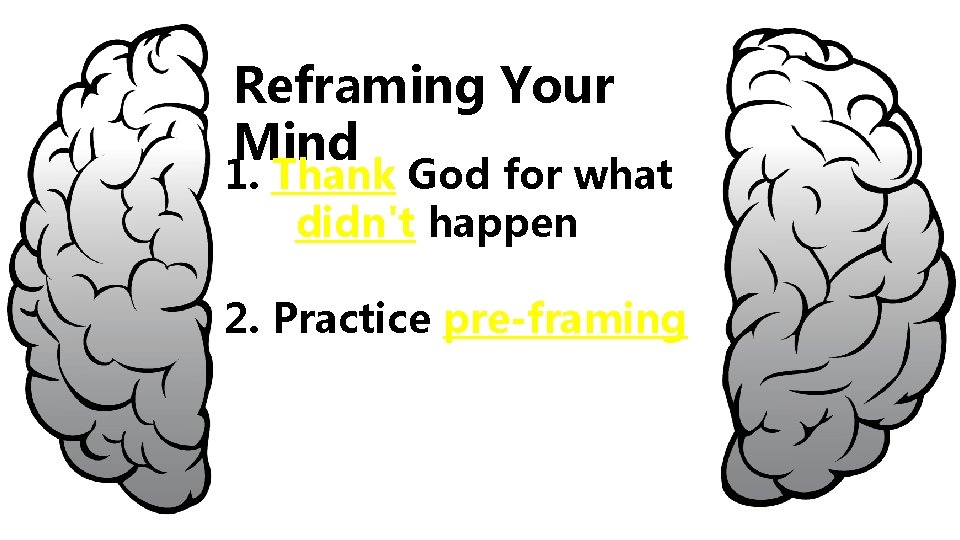 Reframing Your Mind

1. Thank God for what didn't happen

2. Practice pre-framing